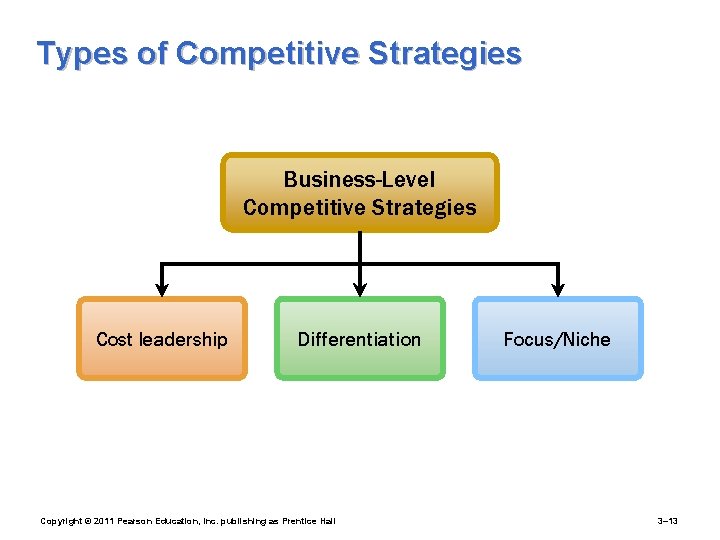 Types of Competitive Strategies

Business-Level Competitive Strategies

Cost leadership

Differentiation

Focus/Niche

Copyright © 2011 Pearson Education, Inc. publishing as Prentice Hall

3–13